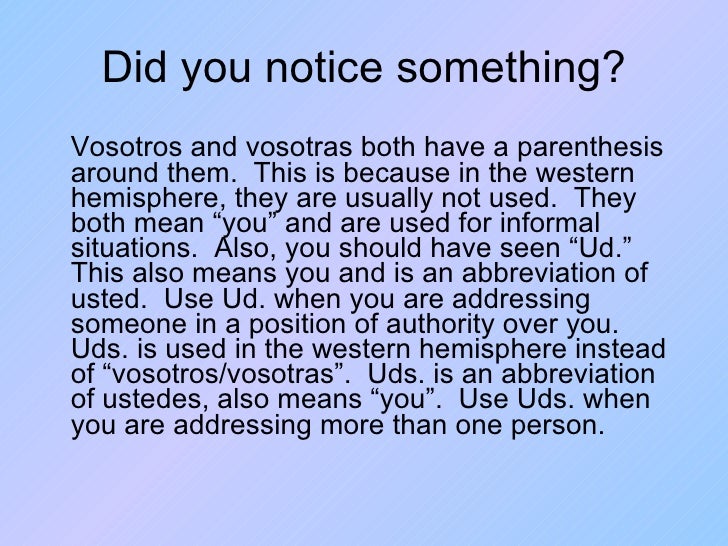 Did you notice something?

Vosotros and vosotras both have a parenthesis around them. This is because in the western hemisphere, they are usually not used. They both mean “you” and are used for informal situations. Also, you should have seen “Ud.” This also means you and is an abbreviation of usted. Use Ud. when you are addressing someone in a position of authority over you. Uds. is used in the western hemisphere instead of “vosotros/vosotras”. Uds. is an abbreviation of ustedes, also means “you”. Use Uds. when you are addressing more than one person.